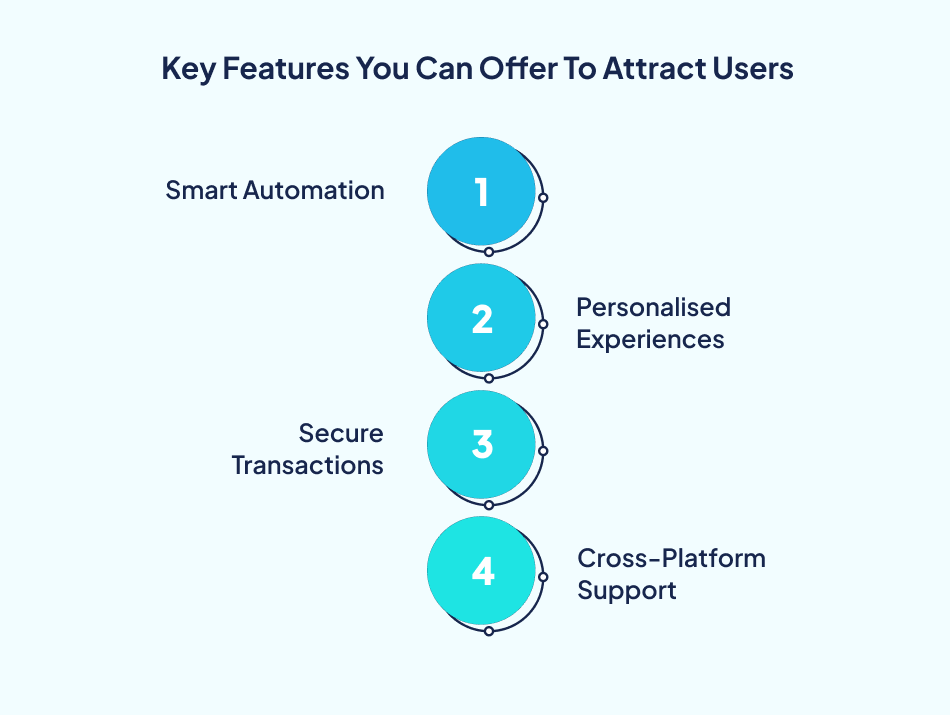 Key Features You Can Offer To Attract Users

Smart Automation

1

2

Personalised Experiences

Secure Transactions

3

4

Cross-Platform Support